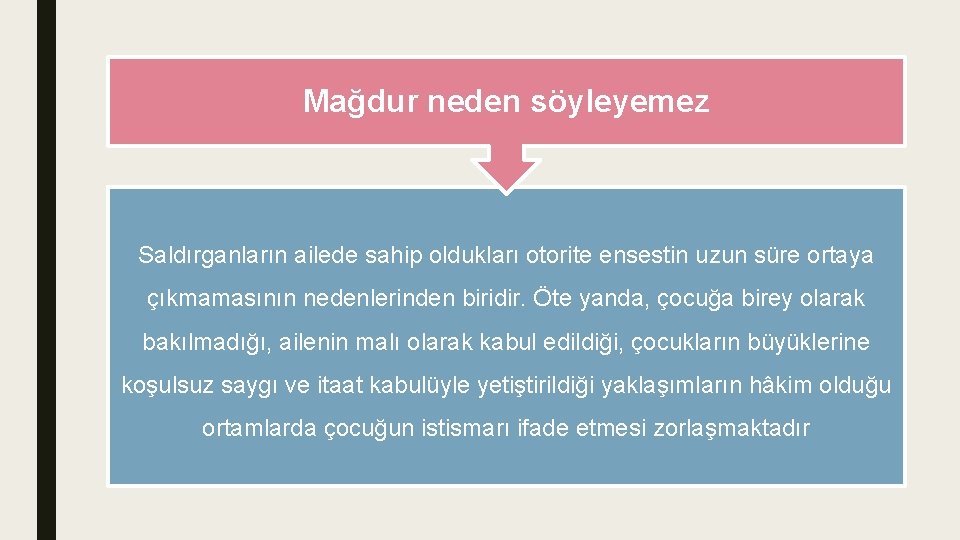 Mağdur neden söyleyemez

Saldırganların ailede sahip oldukları otorite ensestin uzun süre ortaya çıkmamasının nedenlerinden biridir. Öte yanda, çocuğa birey olarak bakılmadığı, ailenin malı olarak kabul edildiği, çocukların büyüklerine koşulsuz saygı ve itaat kabulüyle yetiştirildiği yaklaşımların hâkim olduğu ortamlarda çocuğun istismarı ifade etmesi zorlaşmaktadır